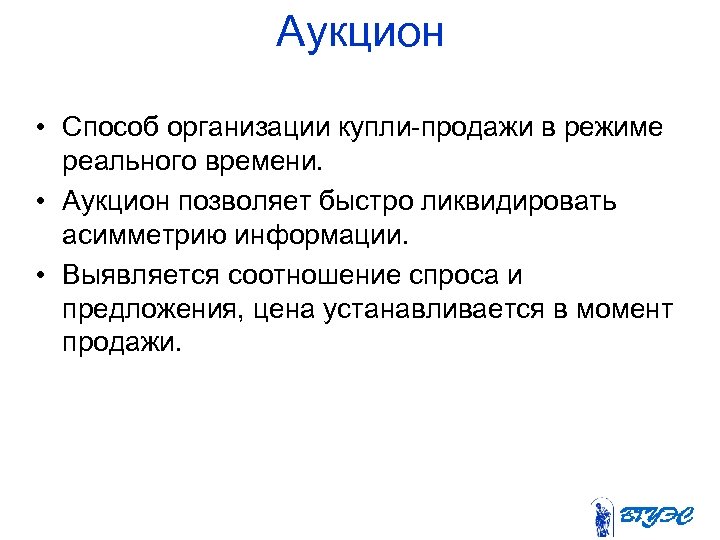 Аукцион

• Способ организации купли-продажи в режиме реального времени.

• Аукцион позволяет быстро ликвидировать асимметрию информации.

• Выявляется соотношение спроса и предложения, цена устанавливается в момент продажи.

ВГУЭС